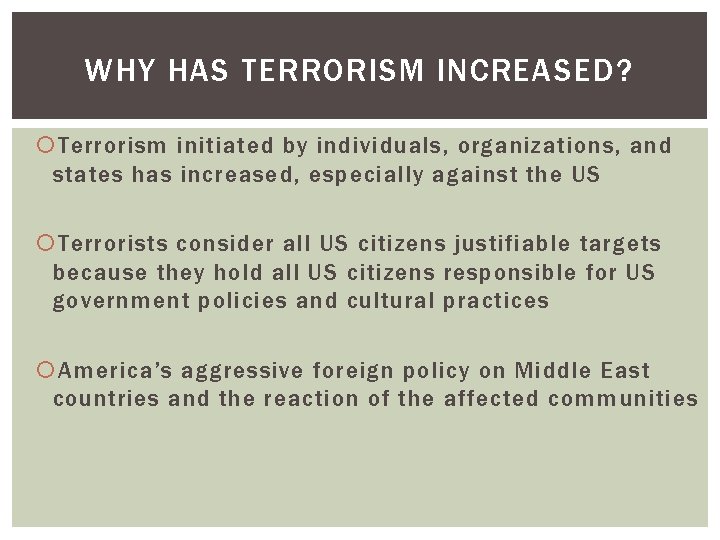 WHY HAS TERRORISM INCREASED?

Terrorism initiated by individuals, organizations, and states has increased, especially against the US

Terrorists consider all US citizens justifiable targets because they hold all US citizens responsible for US government policies and cultural practices

America's aggressive foreign policy on Middle East countries and the reaction of the affected communities